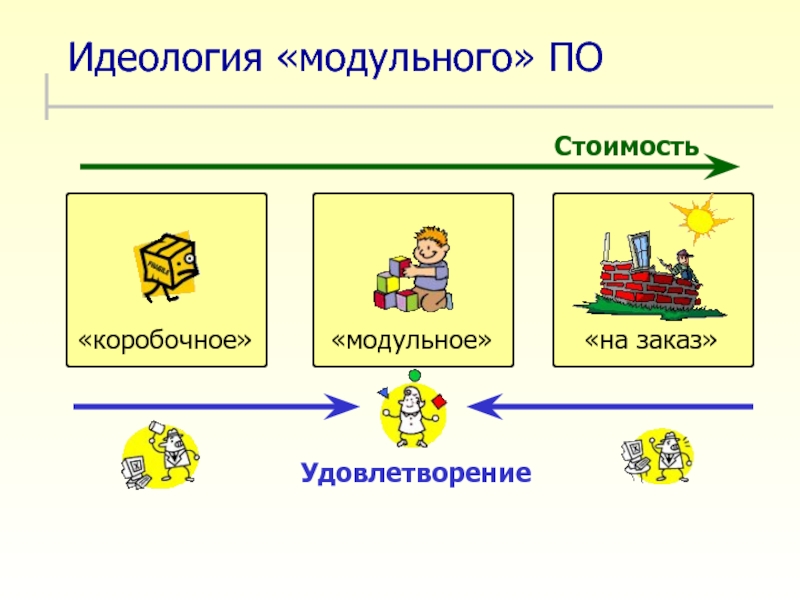 Идеология «модульного» ПО

Стоимость

«коробочное»

«модульное»

«на заказ»

Удовлетворение